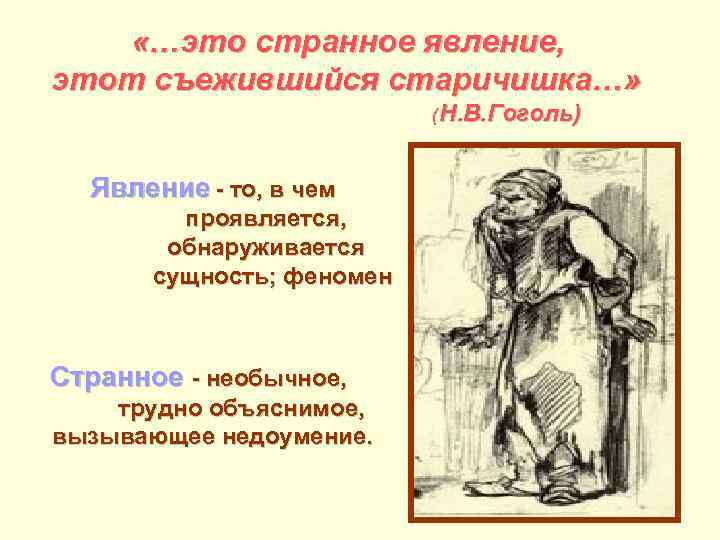 «…это странное явление, этот съежившийся старичишка…»

(Н.В.Гоголь)

Явление - то, в чем проявляется, обнаруживается сущность; феномен

Странное - необычное, трудно объяснимое, вызывающее недоумение.